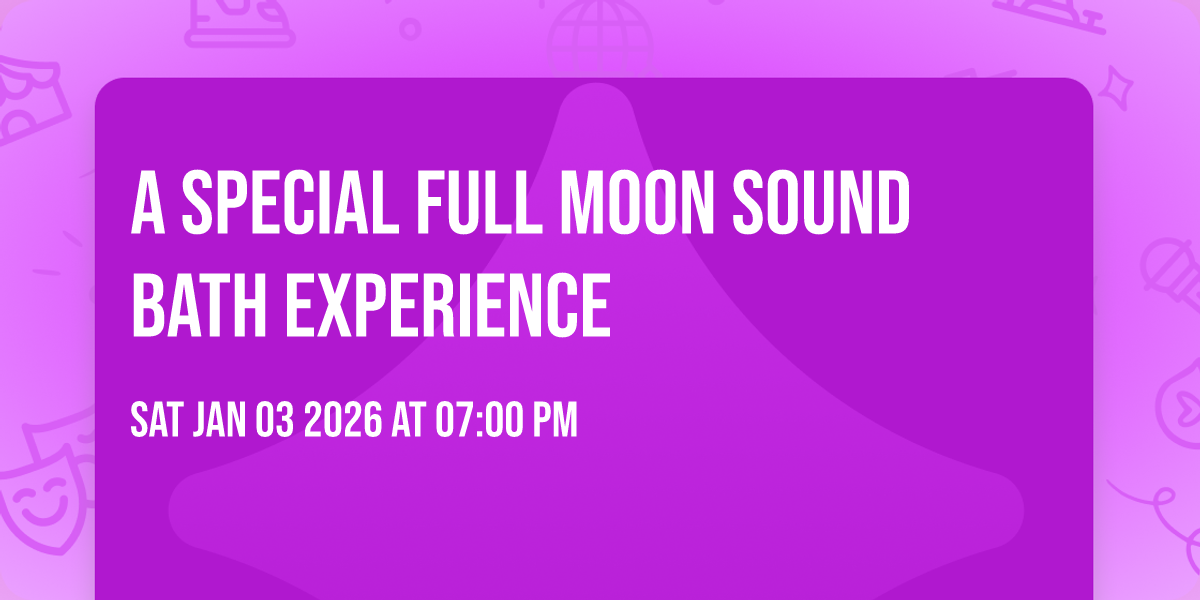 A SPECIAL FULL MOON SOUND BATH EXPERIENCE

SAT JAN 03 2026 AT 07:00 PM